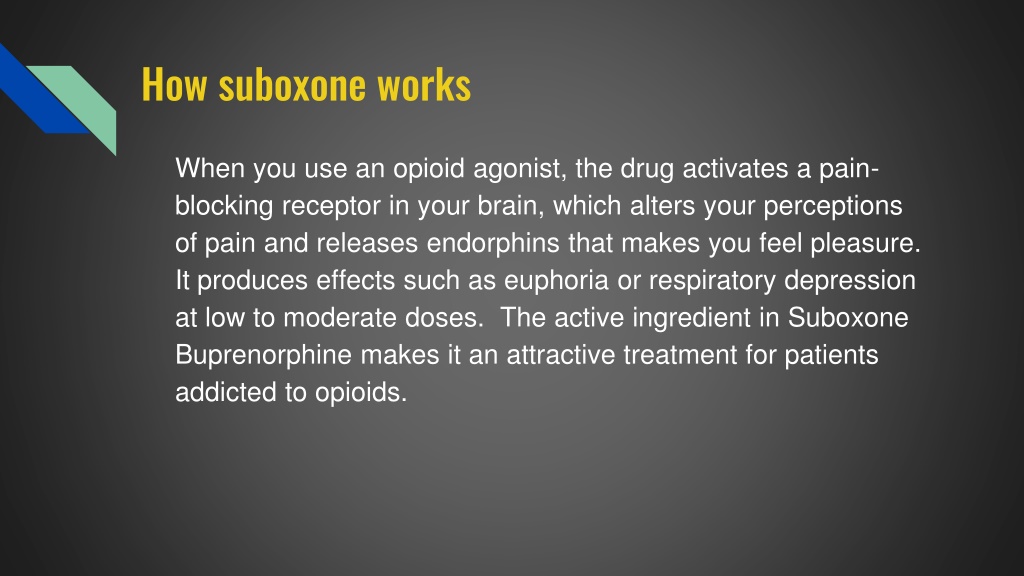 How suboxone works

When you use an opioid agonist, the drug activates a pain-blocking receptor in your brain, which alters your perceptions of pain and releases endorphins that makes you feel pleasure. It produces effects such as euphoria or respiratory depression at low to moderate doses. The active ingredient in Suboxone Buprenorphine makes it an attractive treatment for patients addicted to opioids.